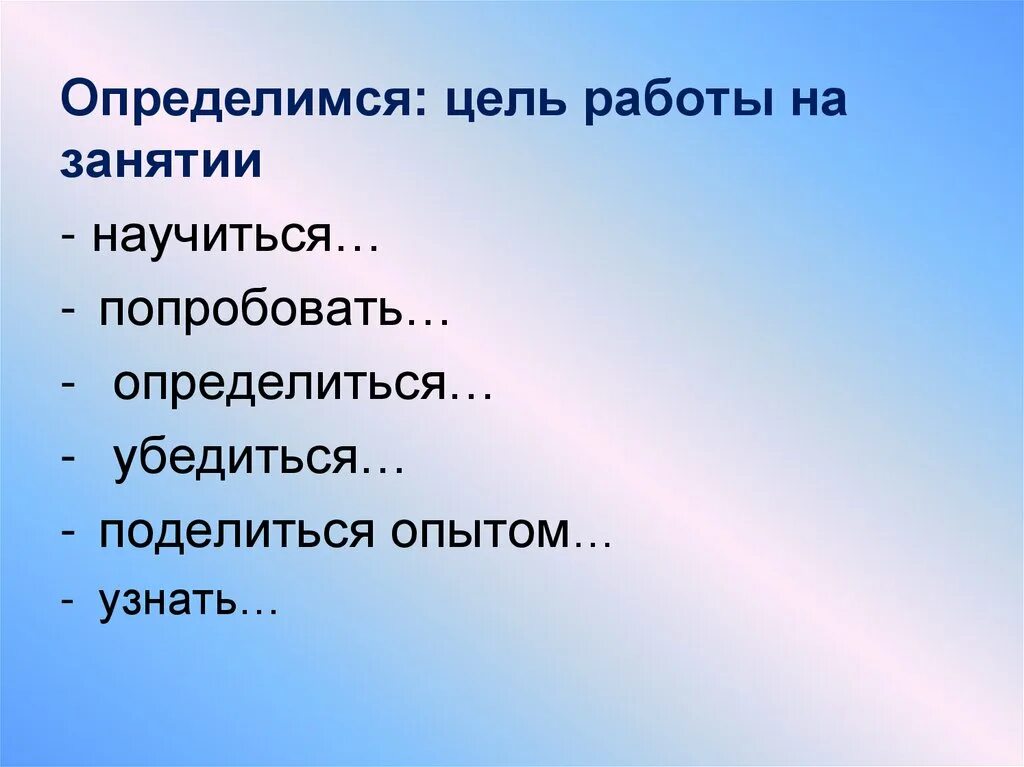 Определимся: цель работы на занятии

- научиться…
- попробовать…
- определиться…
- убедиться…
- поделиться опытом…
- узнать…